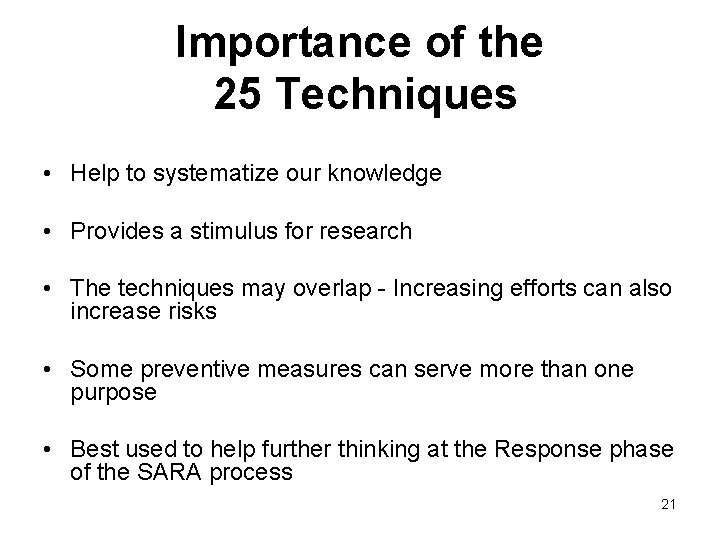 Importance of the 25 Techniques

• Help to systematize our knowledge

• Provides a stimulus for research

• The techniques may overlap - Increasing efforts can also increase risks

• Some preventive measures can serve more than one purpose

• Best used to help further thinking at the Response phase of the SARA process

21